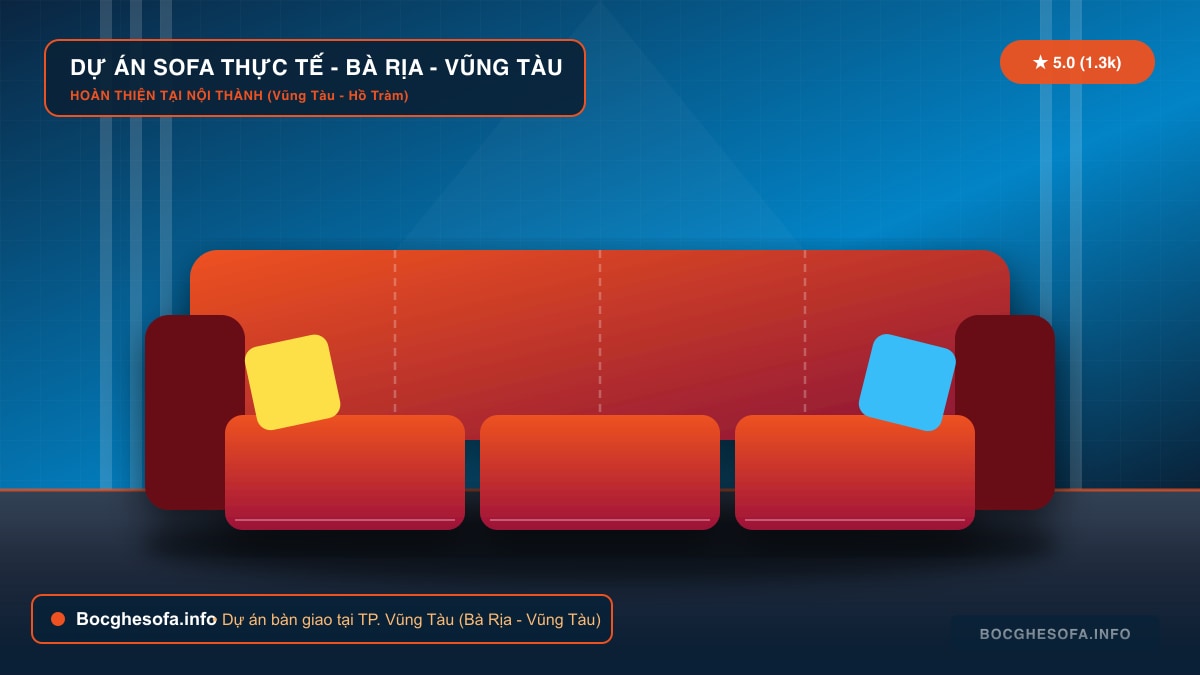 DỰ ÁN SOFA THỰC TẾ - BÀ RỊA - VŨNG TÀU
HOÀN THIỆN TẠI NỘI THÀNH (Vũng Tàu - Hồ Tràm)

★ 5.0 (1.3k)

Bocghesofa.info Dự án bàn giao tại TP. Vũng Tàu (Bà Rịa - Vũng Tàu)

BOCGHESOFA.INFO